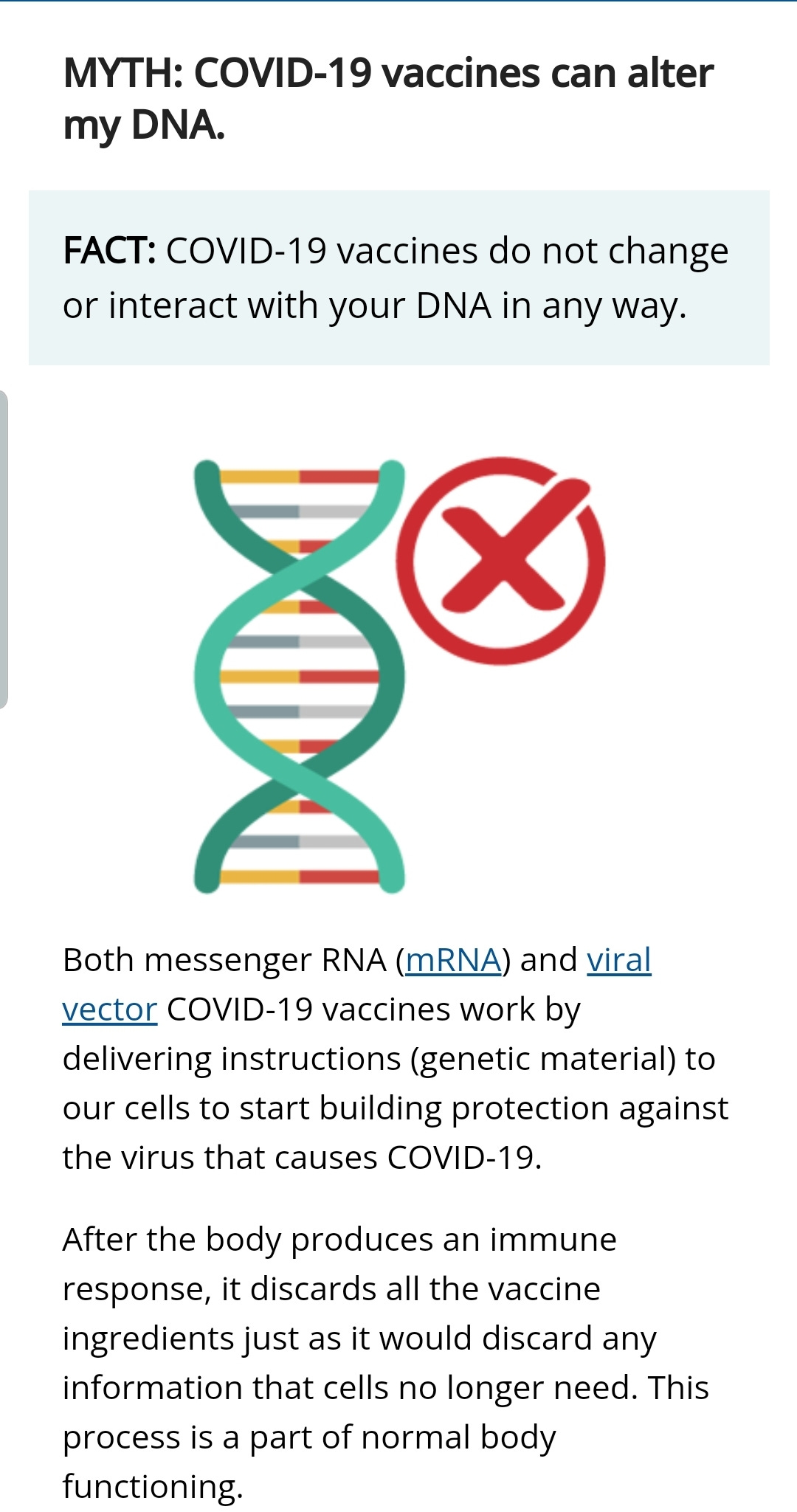 MYTH: COVID-19 vaccines can alter my DNA.

FACT: COVID-19 vaccines do not change or interact with your DNA in any way.

Both messenger RNA (mRNA) and viral vector COVID-19 vaccines work by delivering instructions (genetic material) to our cells to start building protection against the virus that causes COVID-19.

After the body produces an immune response, it discards all the vaccine ingredients just as it would discard any information that cells no longer need. This process is a part of normal body functioning.